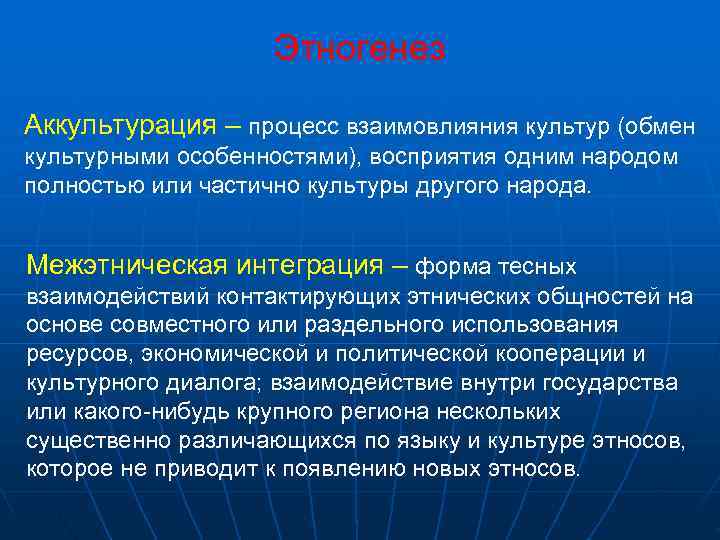 Этногенез

Аккультурация – процесс взаимовлияния культур (обмен культурными особенностями), восприятия одним народом полностью или частично культуры другого народа.

Межэтническая интеграция – форма тесных взаимодействий контактирующих этнических общностей на основе совместного или раздельного использования ресурсов, экономической и политической кооперации и культурного диалога; взаимодействие внутри государства или какого-нибудь крупного региона нескольких существенно различающихся по языку и культуре этносов, которое не приводит к появлению новых этносов.